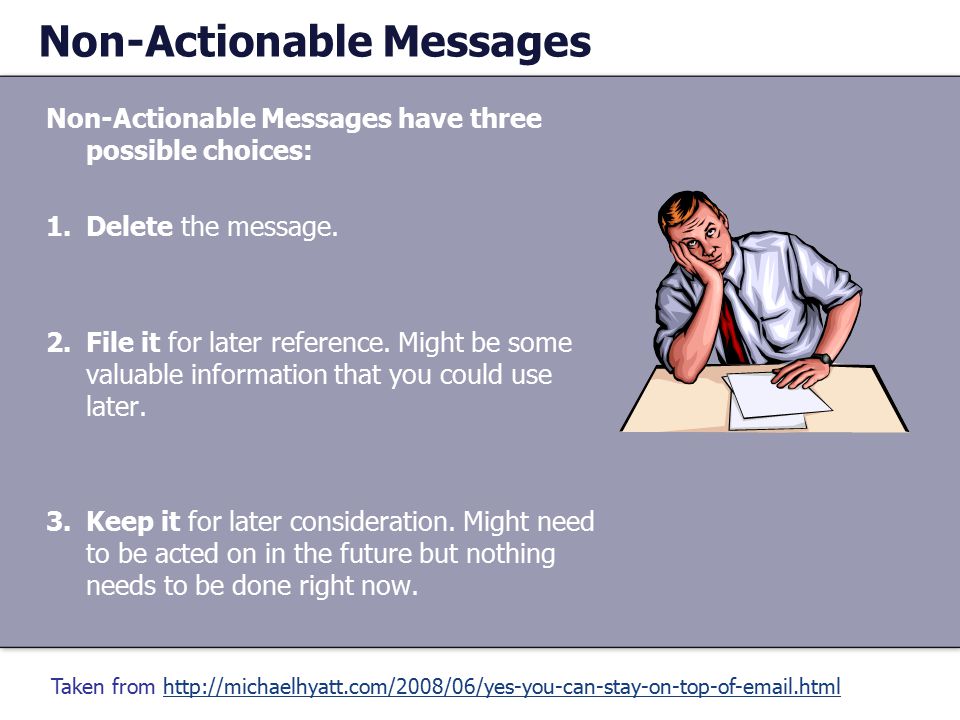 Non-Actionable Messages

Non-Actionable Messages have three possible choices:

1. Delete the message.

2. File it for later reference. Might be some valuable information that you could use later.

3. Keep it for later consideration. Might need to be acted on in the future but nothing needs to be done right now.

Taken from http://michaelhyatt.com/2008/06/yes-you-can-stay-on-top-of-email.html